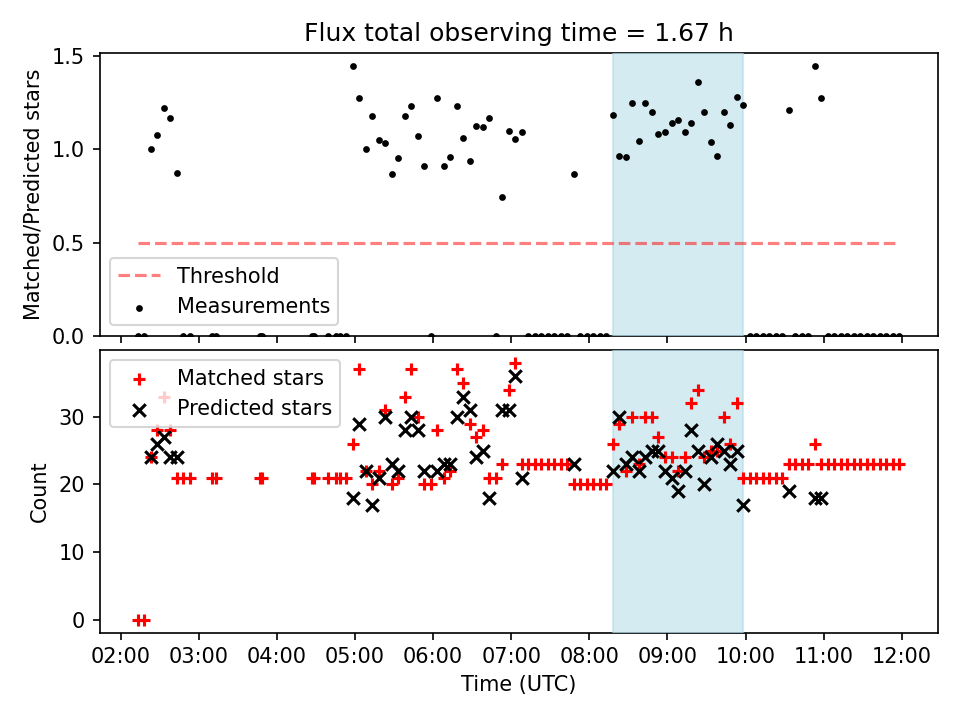 Flux total observing time = 1.67 h

Matched/Predicted stars

1.5
1.0
0.5
0.0

Threshold
Measurements

Matched stars
Predicted stars

Count

30
20
10
0

02:00 03:00 04:00 05:00 06:00 07:00 08:00 09:00 10:00 11:00 12:00

Time (UTC)